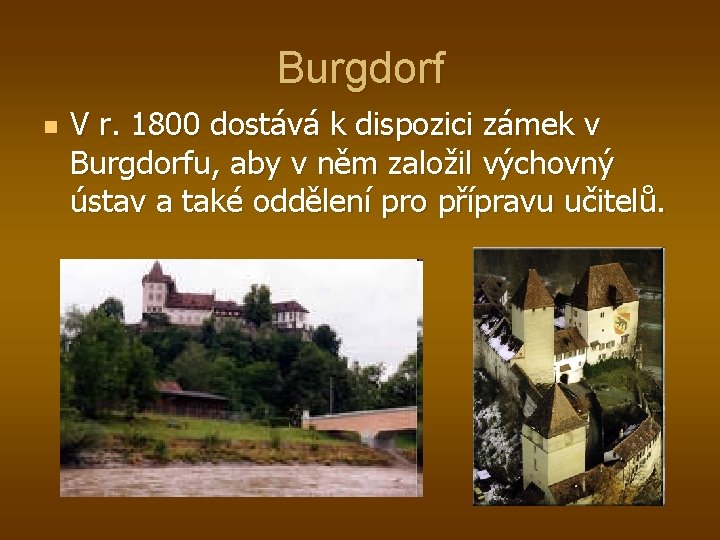 Burgdorf

V r. 1800 dostává k dispozici zámek v Burgdorfu, aby v něm založil výchovný ústav a také oddělení pro přípravu učitelů.